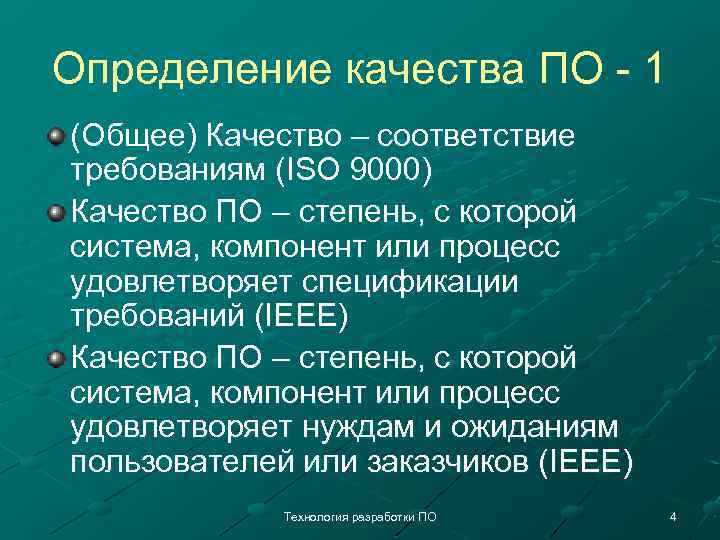 Определение качества ПО - 1

(Общее) Качество – соответствие требованиям (ISO 9000)

Качество ПО – степень, с которой система, компонент или процесс удовлетворяет спецификации требований (IEEE)

Качество ПО – степень, с которой система, компонент или процесс удовлетворяет нуждам и ожиданиям пользователей или заказчиков (IEEE)

Технология разработки ПО

4